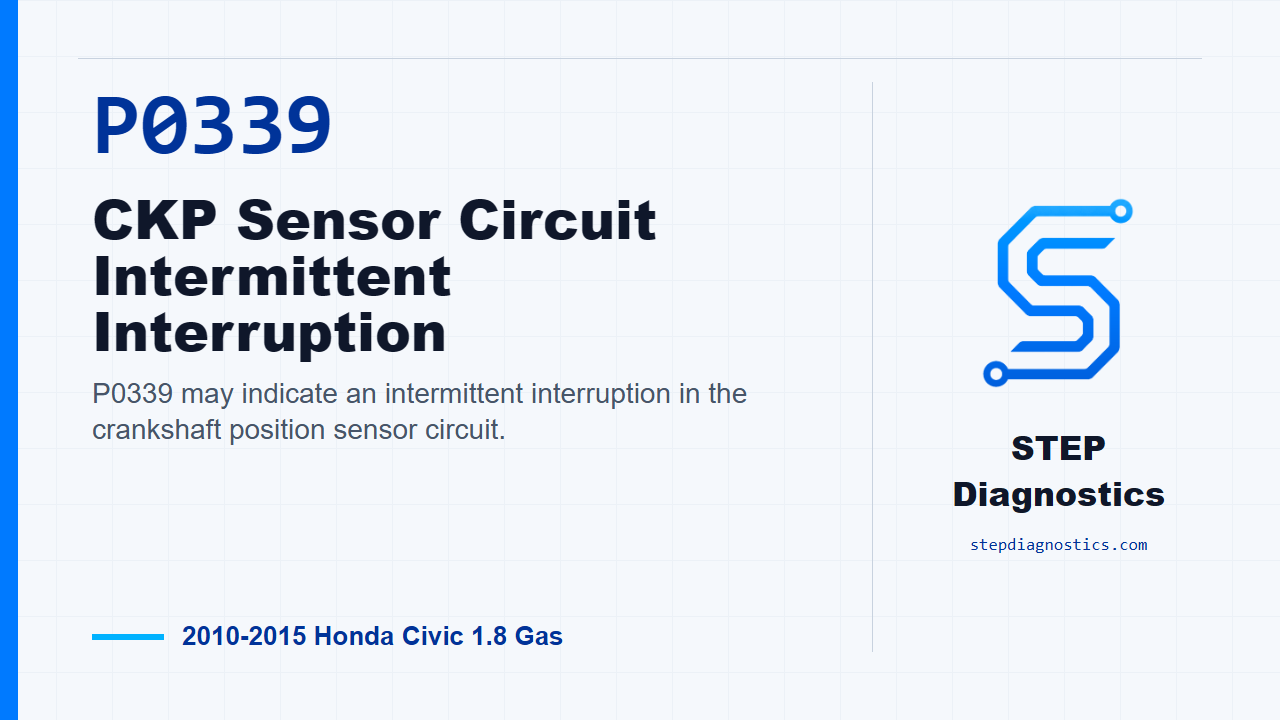 P0339

CKP Sensor Circuit Intermittent Interruption

P0339 may indicate an intermittent interruption in the crankshaft position sensor circuit.

2010-2015 Honda Civic 1.8 Gas

STEP Diagnostics

stepdiagnostics.com